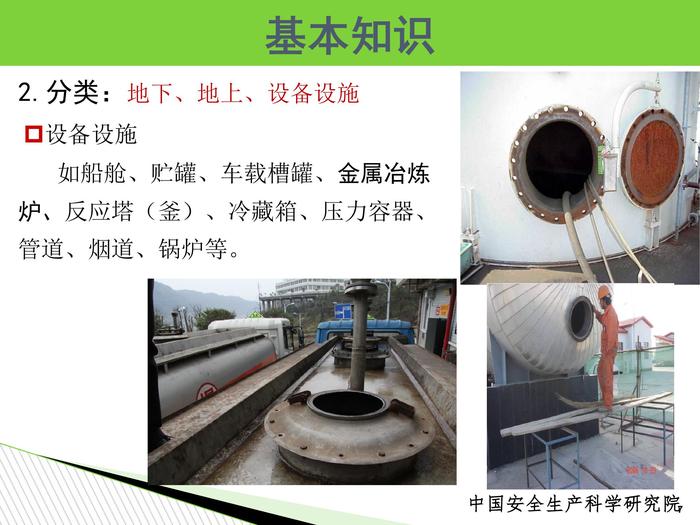 基本知识

2. 分类：地下、地上、设备设施

设备设施

如船舱、贮罐、车载槽罐、金属冶炼炉、反应塔（釜）、冷藏箱、压力容器、管道、烟道、锅炉等。

中国安全生产科学研究院